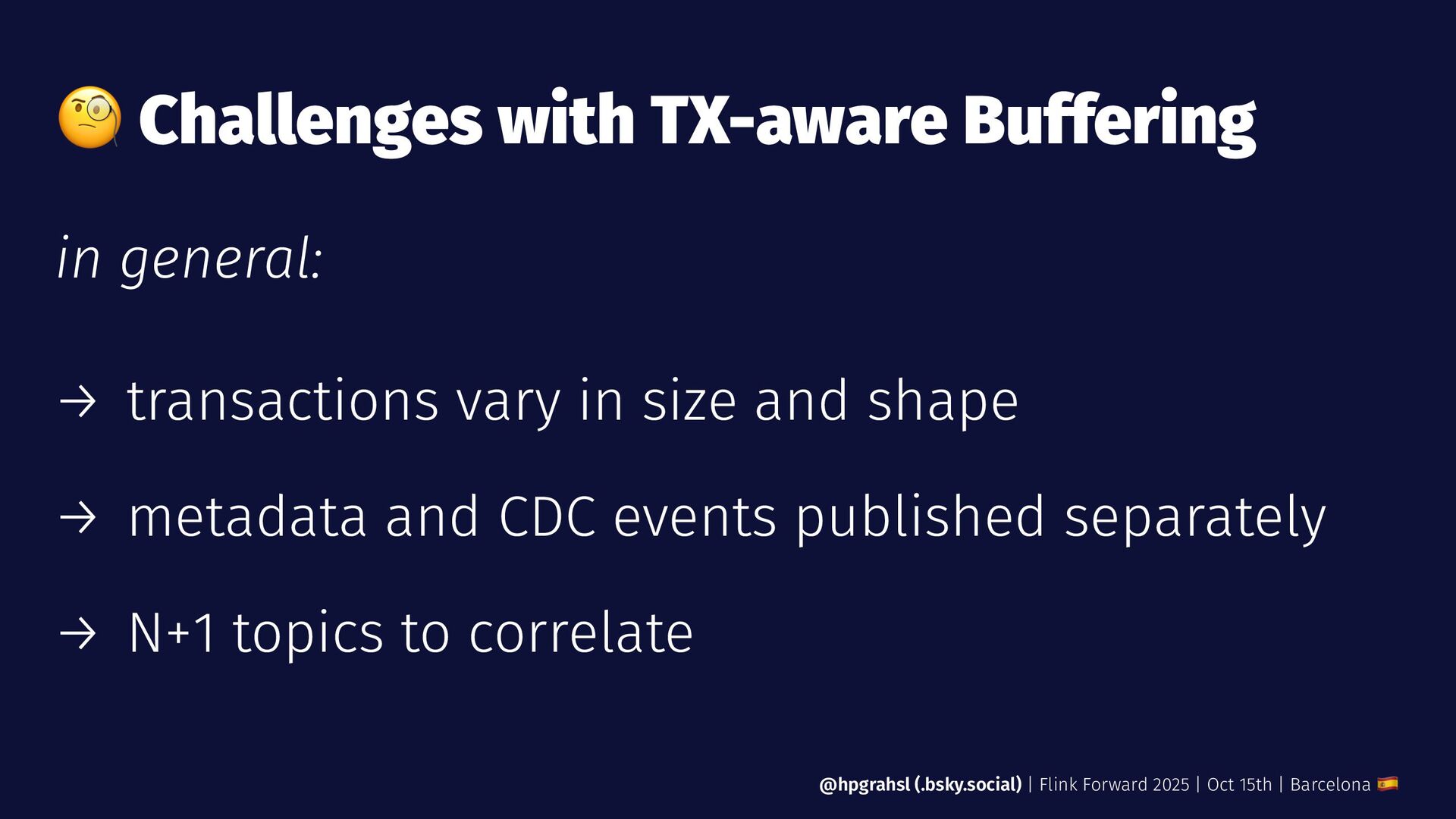 🧐 Challenges with TX-aware Buffering

in general:

→ transactions vary in size and shape

→ metadata and CDC events published separately

→ N+1 topics to correlate

@hpgrahsl (.bsky.social) | Flink Forward 2025 | Oct 15th | Barcelona 🇪🇸